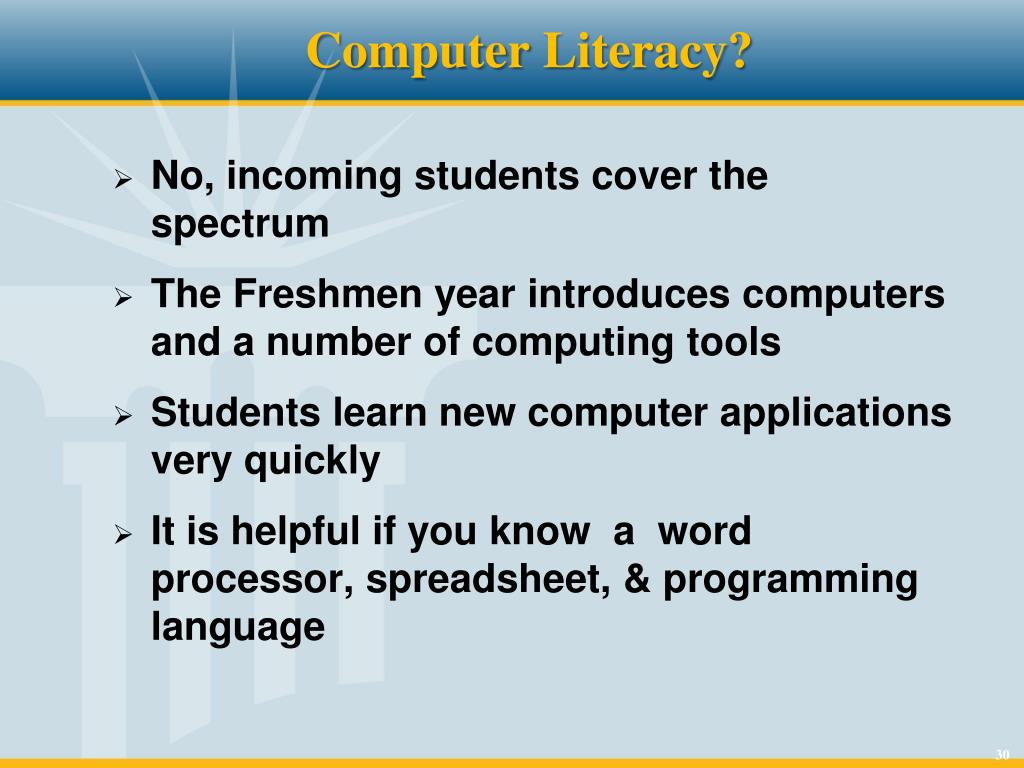 Computer Literacy?

➢ No, incoming students cover the spectrum

➢ The Freshmen year introduces computers and a number of computing tools

➢ Students learn new computer applications very quickly

➢ It is helpful if you know a word processor, spreadsheet, & programming language

30